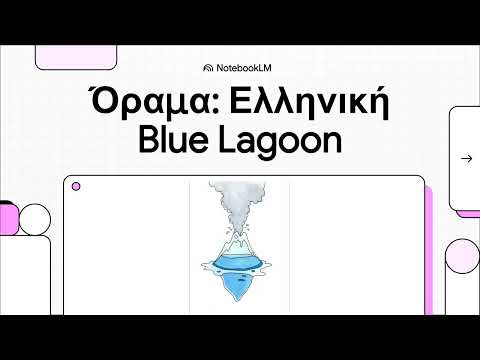 NotebookLM

Όραμα: Ελληνική Blue Lagoon

→